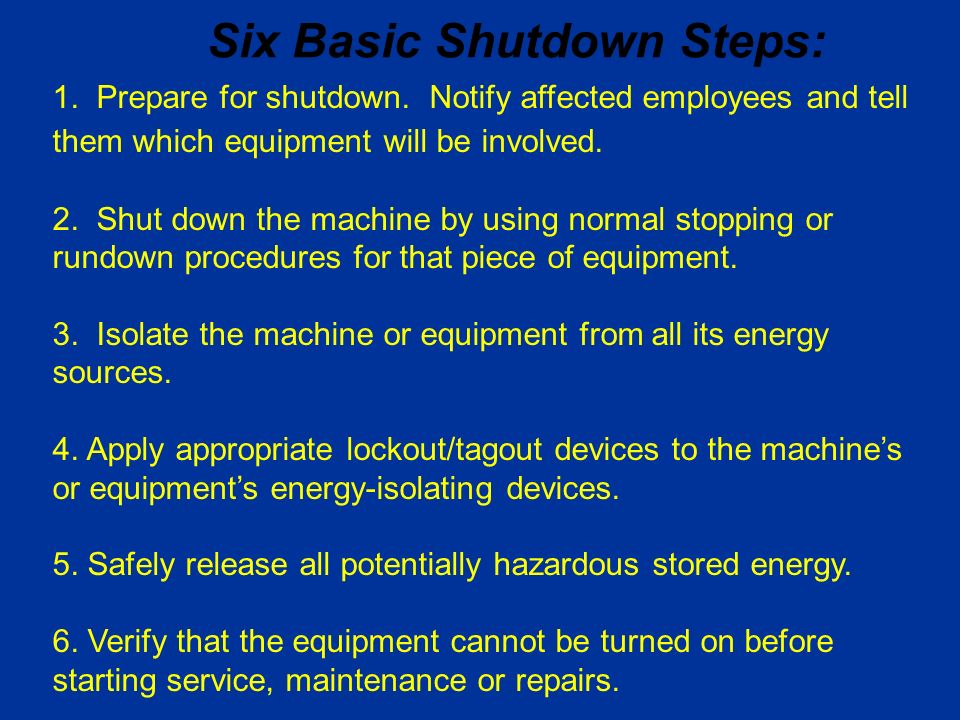 Six Basic Shutdown Steps:

1. Prepare for shutdown. Notify affected employees and tell them which equipment will be involved.

2. Shut down the machine by using normal stopping or rundown procedures for that piece of equipment.

3. Isolate the machine or equipment from all its energy sources.

4. Apply appropriate lockout/tagout devices to the machine's or equipment's energy-isolating devices.

5. Safely release all potentially hazardous stored energy.

6. Verify that the equipment cannot be turned on before starting service, maintenance or repairs.